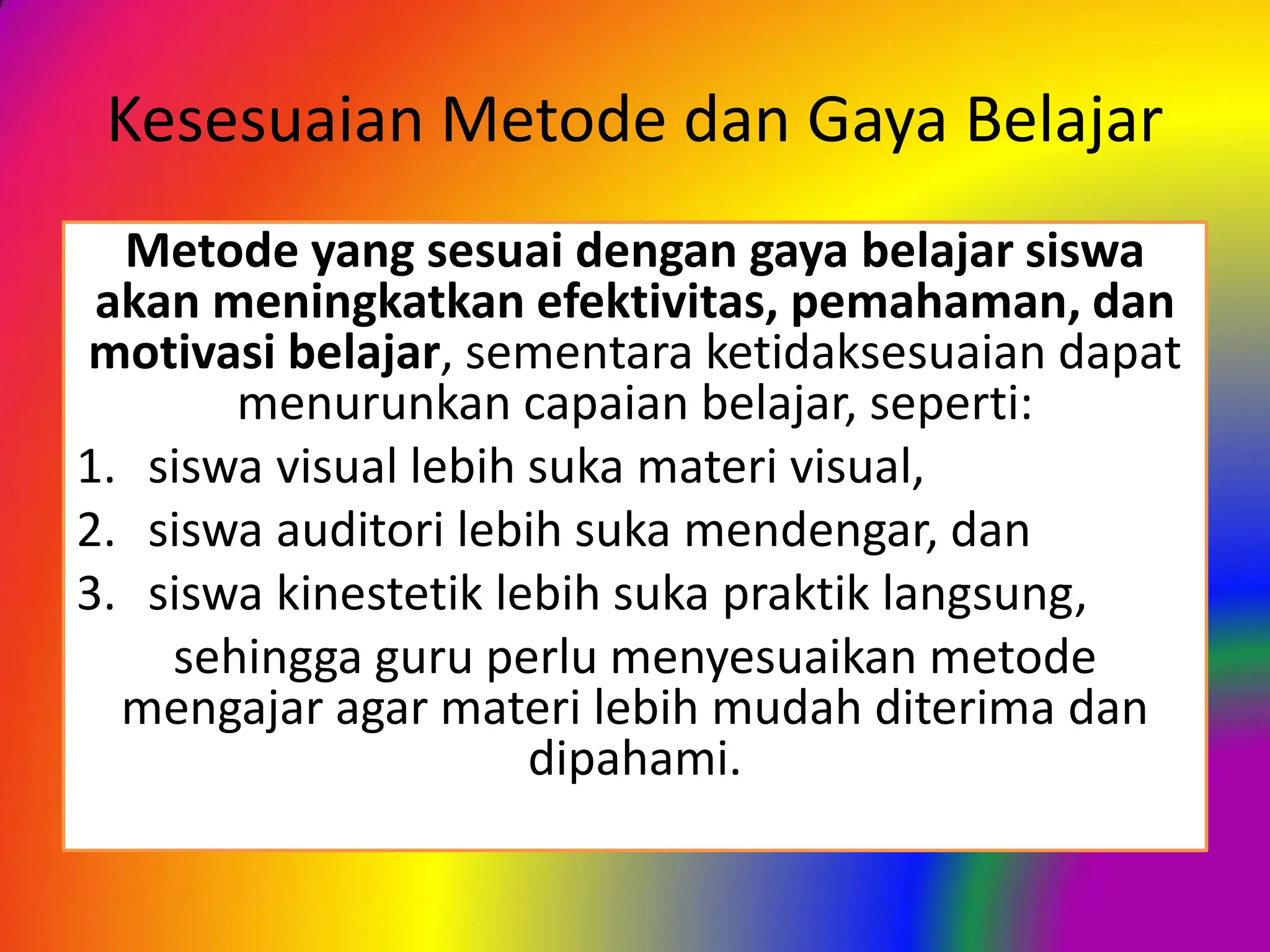 Kesesuaian Metode dan Gaya Belajar

Metode yang sesuai dengan gaya belajar siswa akan meningkatkan efektivitas, pemahaman, dan motivasi belajar, sementara ketidaksesuaian dapat menurunkan capaian belajar, seperti:

1. siswa visual lebih suka materi visual,
2. siswa auditori lebih suka mendengar, dan
3. siswa kinestetik lebih suka praktik langsung,

sehingga guru perlu menyesuaikan metode mengajar agar materi lebih mudah diterima dan dipahami.